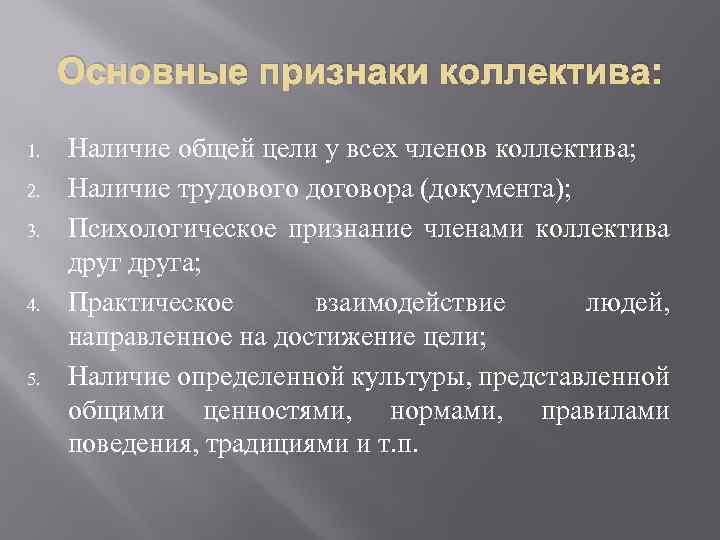 Основные признаки коллектива:

1. Наличие общей цели у всех членов коллектива;
2. Наличие трудового договора (документа);
3. Психологическое признание членами коллектива друг друга;
4. Практическое взаимодействие людей, направленное на достижение цели;
5. Наличие определенной культуры, представленной общими ценностями, нормами, правилами поведения, традициями и т.п.